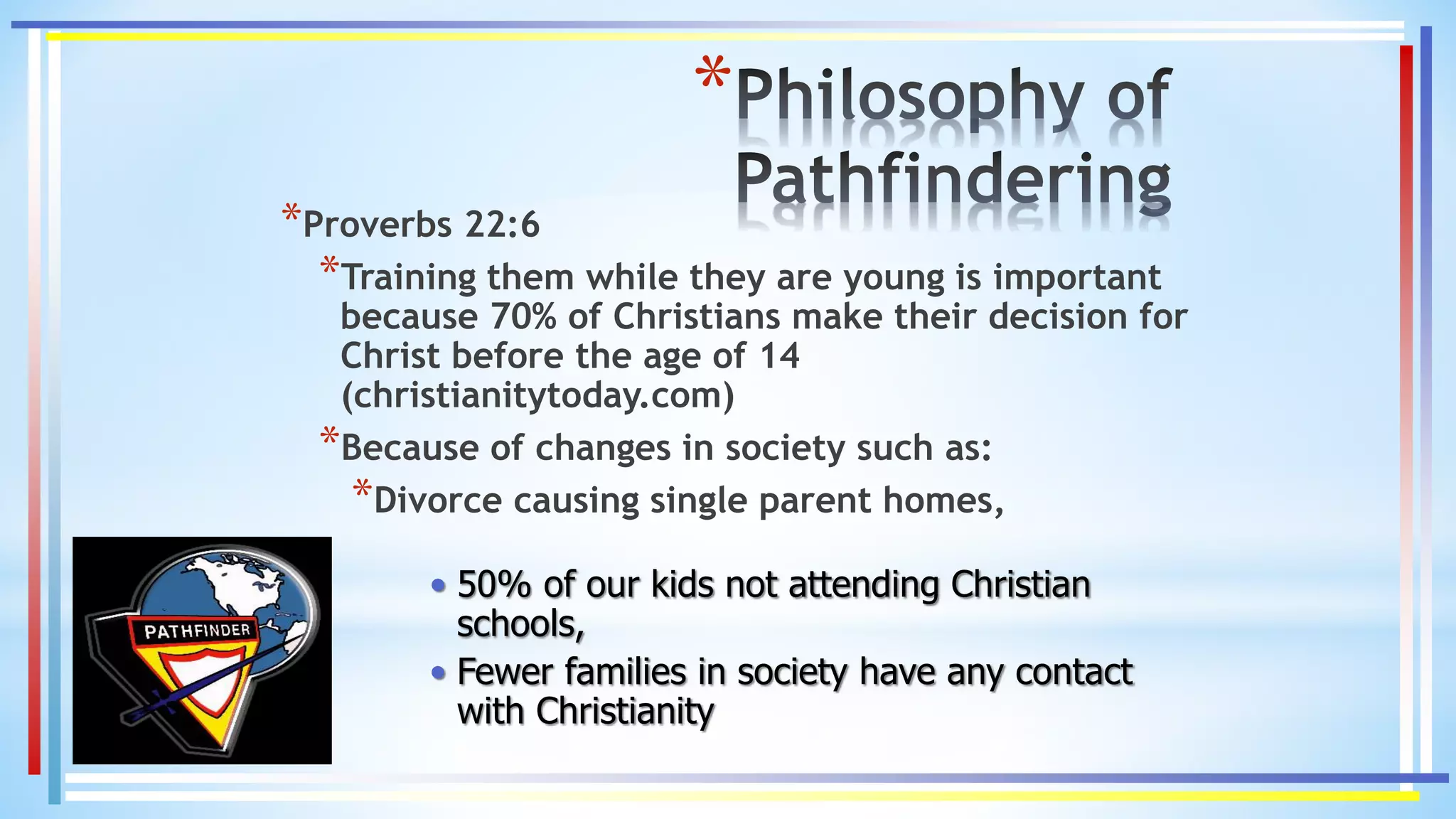 *Philosophy of Pathfindering

*Proverbs 22:6

*Training them while they are young is important because 70% of Christians make their decision for Christ before the age of 14 (christianitytoday.com)

*Because of changes in society such as:

*Divorce causing single parent homes,

PATHFINDER

• 50% of our kids not attending Christian schools,
• Fewer families in society have any contact with Christianity